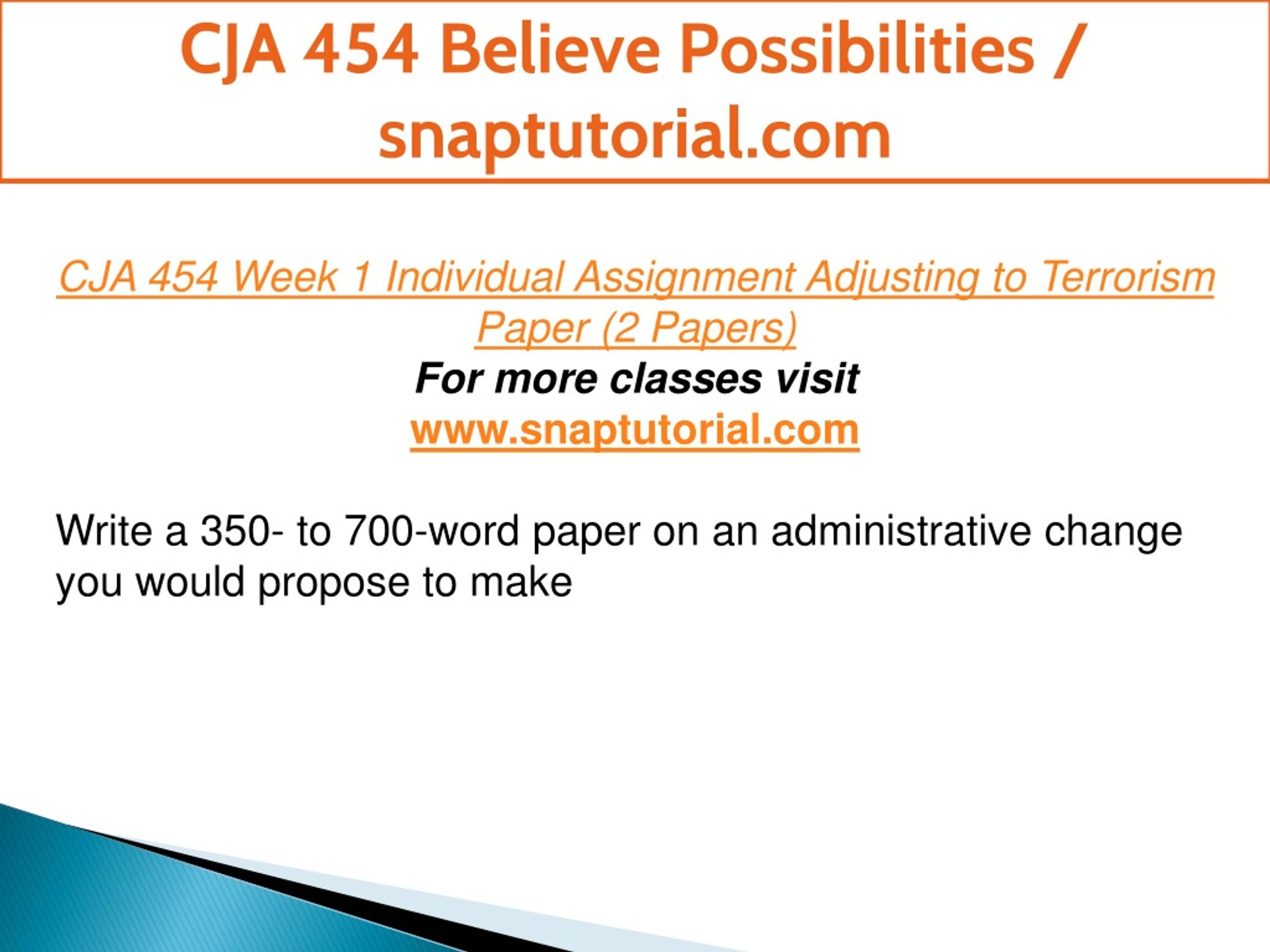 CJA 454 Believe Possibilities / snaptutorial.com

CJA 454 Week 1 Individual Assignment Adjusting to Terrorism Paper (2 Papers)
For more classes visit
www.snaptutorial.com

Write a 350- to 700-word paper on an administrative change you would propose to make